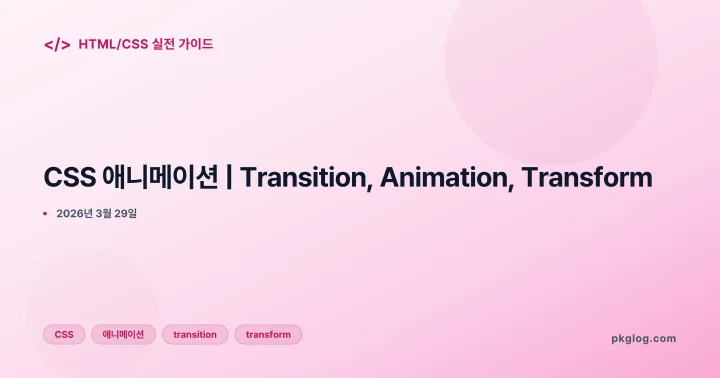 </> HTML/CSS 실전 가이드

CSS 애니메이션 | Transition, Animation, Transform

• 2026년 3월 29일

CSS 애니메이션 transition transform

pkglog.com